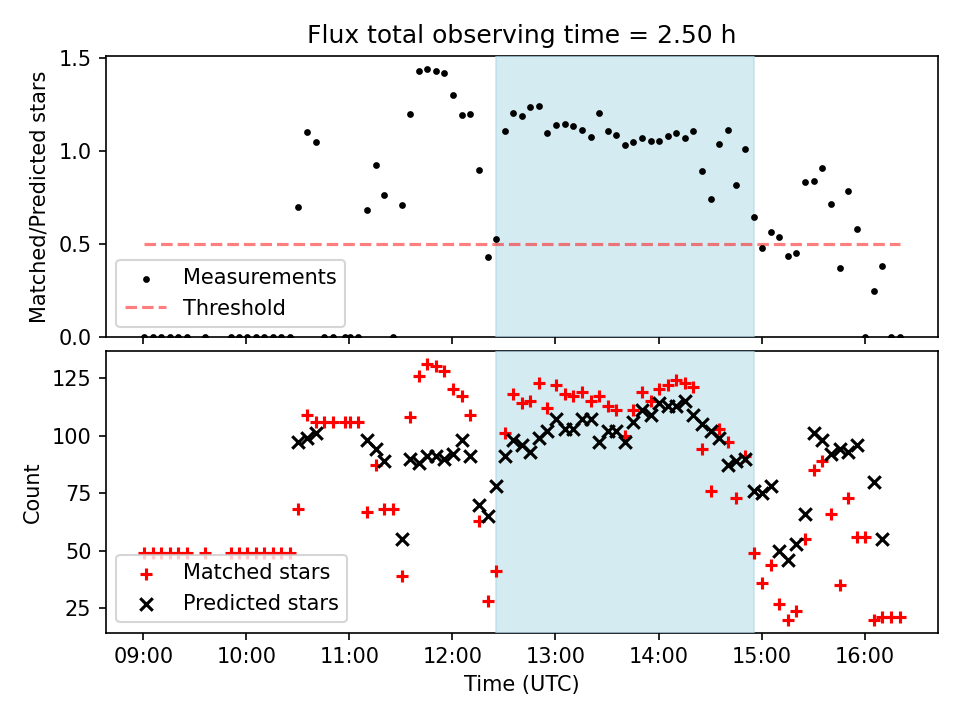 Flux total observing time = 2.50 h

Matched/Predicted stars

1.5
1.0
0.5
0.0

Measurements
Threshold

Count

125
100
75
50
25

Matched stars
Predicted stars

09:00 10:00 11:00 12:00 13:00 14:00 15:00 16:00

Time (UTC)